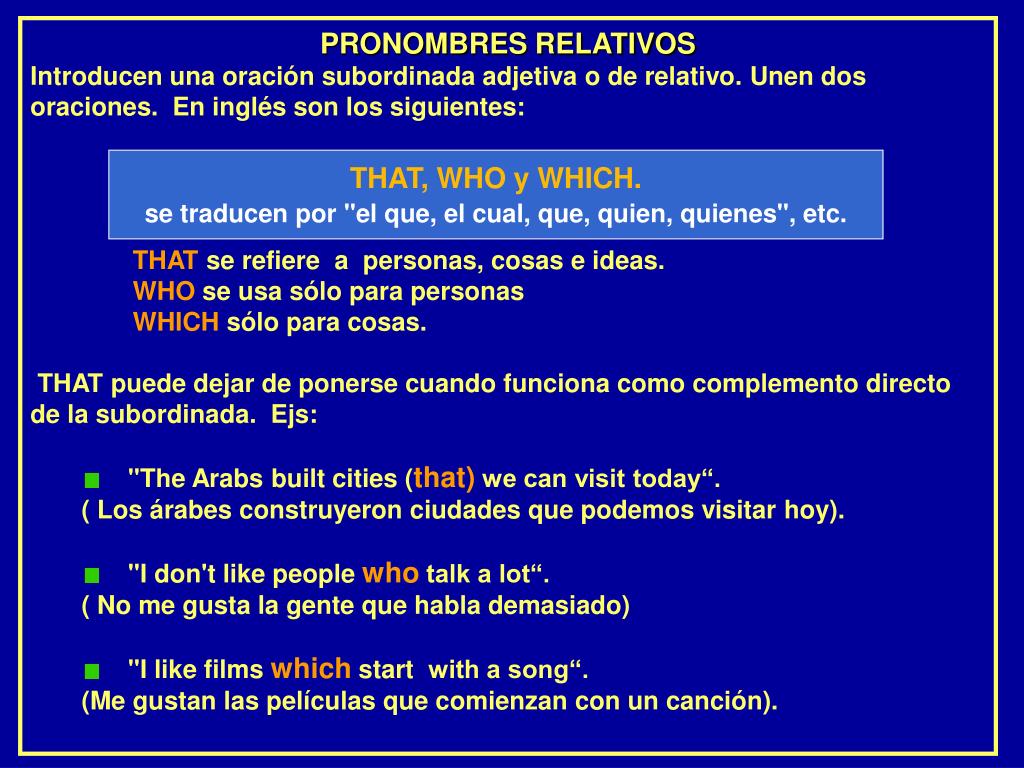 PRONOMBRES RELATIVOS
Introducen una oración subordinada adjetiva o de relativo. Unen dos oraciones. En inglés son los siguientes:

THAT, WHO y WHICH.
se traducen por "el que, el cual, que, quien, quienes", etc.

THAT se refiere a personas, cosas e ideas.
WHO se usa sólo para personas
WHICH sólo para cosas.

THAT puede dejar de ponerse cuando funciona como complemento directo de la subordinada. Ejs:

"The Arabs built cities (that) we can visit today“.
( Los árabes construyeron ciudades que podemos visitar hoy).

"I don't like people who talk a lot“.
( No me gusta la gente que habla demasiado)

"I like films which start with a song“.
(Me gustan las películas que comienzan con un canción).